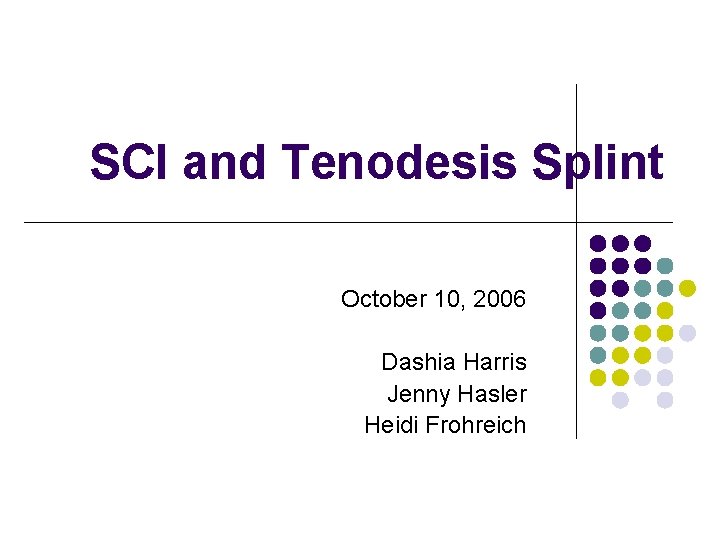 SCI and Tenodesis Splint

October 10, 2006

Dashia Harris
Jenny Hasler
Heidi Frohreich